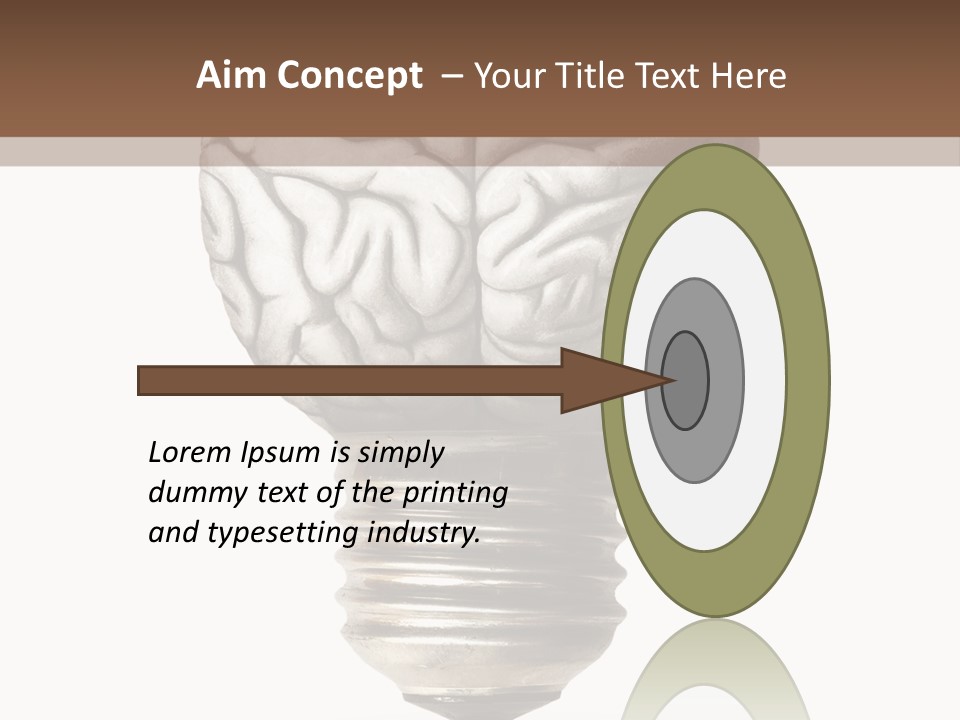 Aim Concept – Your Title Text Here

Lorem Ipsum is simply dummy text of the printing and typesetting industry.